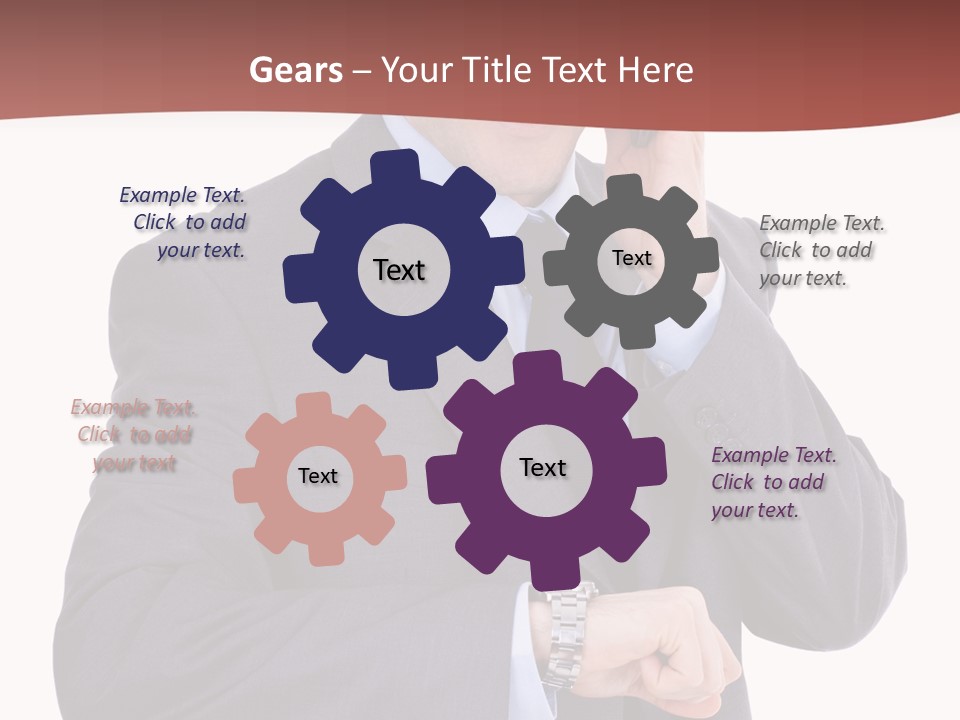 Gears – Your Title Text Here

Example Text. Click to add your text.

Text

Text

Example Text. Click to add your text.

Example Text. Click to add your text

Text

Text

Example Text. Click to add your text.